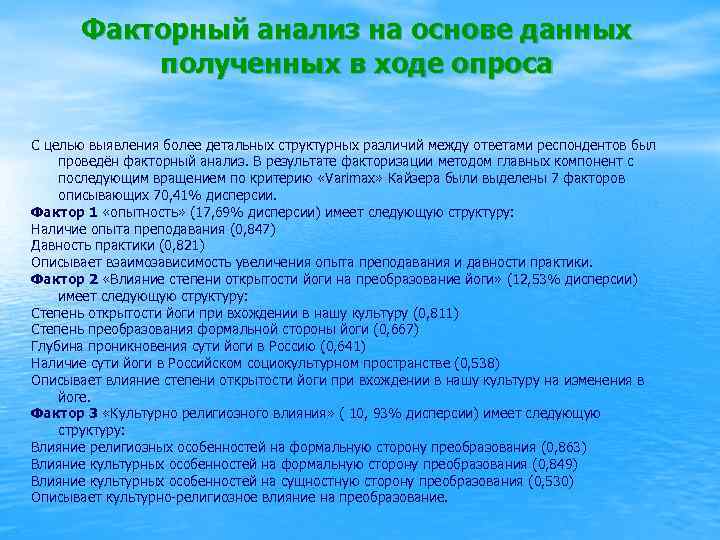 Факторный анализ на основе данных полученных в ходе опроса

С целью выявления более детальных структурных различий между ответами респондентов был проведён факторный анализ. В результате факторизации методом главных компонент с последующим вращением по критерию «Varimax» Кайзера были выделены 7 факторов описывающих 70,41% дисперсии.
Фактор 1 «опытность» (17,69% дисперсии) имеет следующую структуру:
Наличие опыта преподавания (0,847)
Давность практики (0,821)
Описывает взаимозависимость увеличения опыта преподавания и давности практики.
Фактор 2 «Влияние степени открытости йоги на преобразование йоги» (12,53% дисперсии) имеет следующую структуру:
Степень открытости йоги при вхождении в нашу культуру (0,811)
Степень преобразования формальной стороны йоги (0,667)
Глубина проникновения сути йоги в Россию (0,641)
Наличие сути йоги в Российском социокультурном пространстве (0,538)
Описывает влияние степени открытости йоги при вхождении в нашу культуру на изменения в йоге.
Фактор 3 «Культурно религиозного влияния» ( 10, 93% дисперсии) имеет следующую структуру:
Влияние религиозных особенностей на формальную сторону преобразования (0,863)
Влияние культурных особенностей на формальную сторону преобразования (0,849)
Влияние культурных особенностей на сущностную сторону преобразования (0,530)
Описывает культурно-религиозное влияние на преобразование.